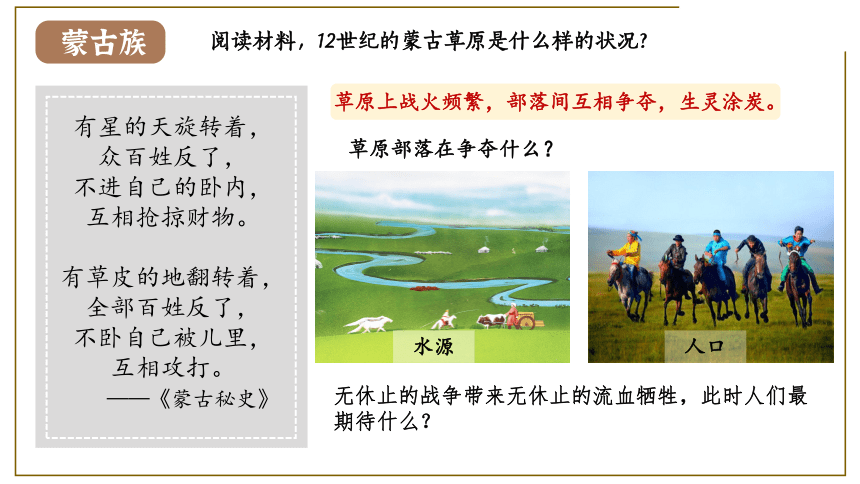 蒙古族

阅读材料，12世纪的蒙古草原是什么样的状况？

有星的天旋转着，
众百姓反了，
不进自己的卧内，
互相抢掠财物。

有草皮的地翻转着，
全部百姓反了，
不卧自己被儿里，
互相攻打。
——《蒙古秘史》

草原上战火频繁，部落间互相争夺，生灵涂炭。

草原部落在争夺什么？

水源

人口

无休止的战争带来无休止的流血牺牲，此时人们最期待什么？